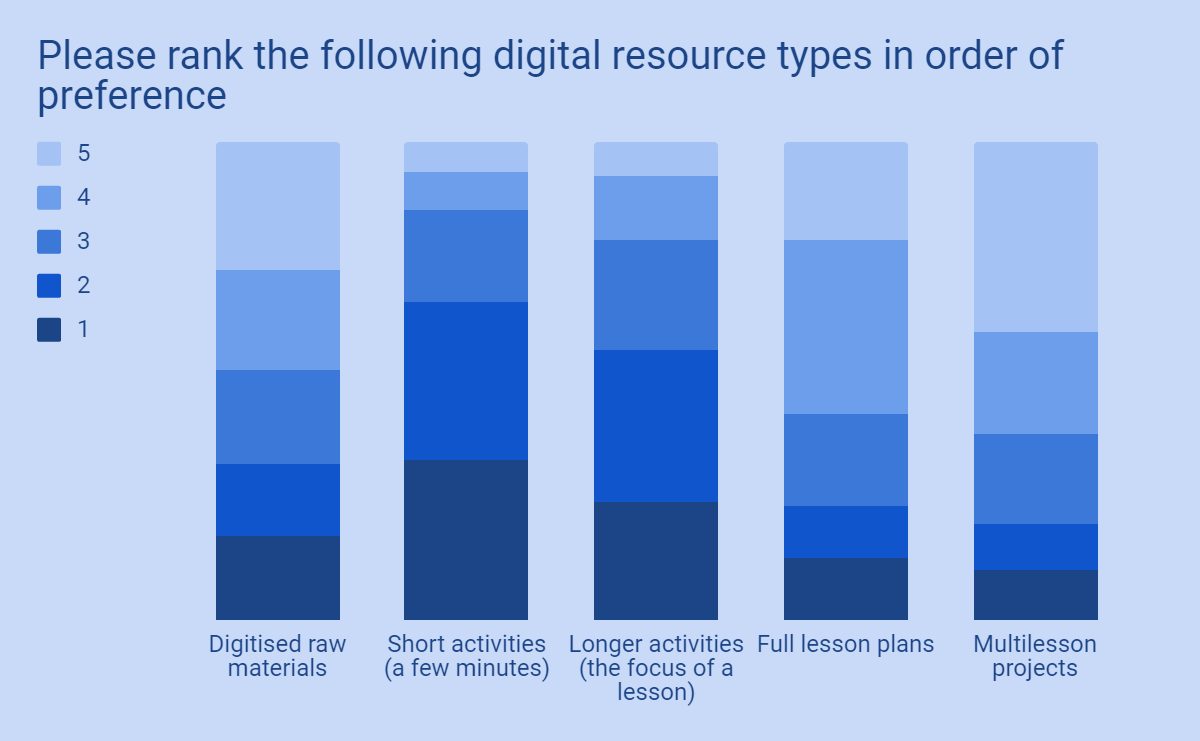 Please rank the following digital resource types in order of preference

5
4
3
2
1

Digitised raw materials
Short activities (a few minutes)
Longer activities (the focus of a lesson)
Full lesson plans
Multilesson projects